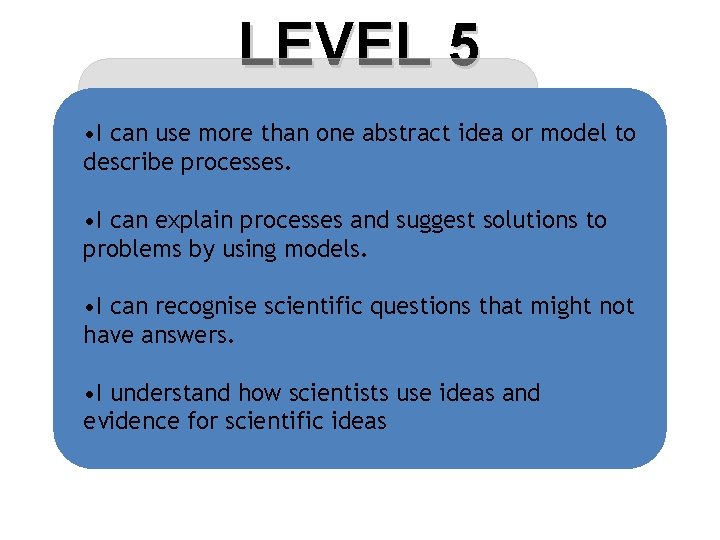 LEVEL 5

•I can use more than one abstract idea or model to describe processes.

•I can explain processes and suggest solutions to problems by using models.

•I can recognise scientific questions that might not have answers.

•I understand how scientists use ideas and evidence for scientific ideas